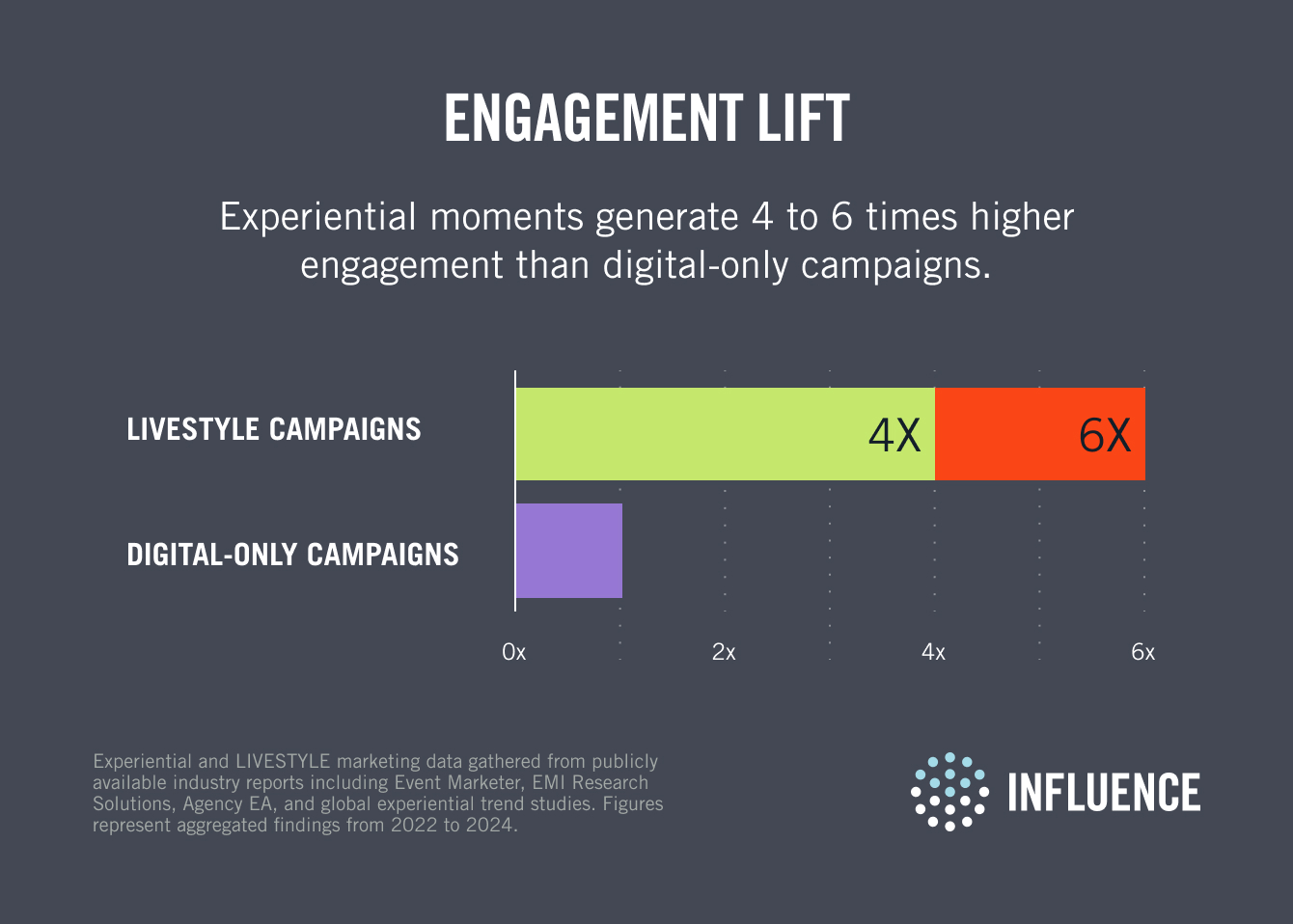 ENGAGEMENT LIFT

Experiential moments generate 4 to 6 times higher engagement than digital-only campaigns.

LIVESTYLE CAMPAIGNS

4X

6X

DIGITAL-ONLY CAMPAIGNS

0x

2x

4x

6x

Experiential and LIVESTYLE marketing data gathered from publicly available industry reports including Event Marketer, EMI Research Solutions, Agency EA, and global experiential trend studies. Figures represent aggregated findings from 2022 to 2024.

INFLUENCE